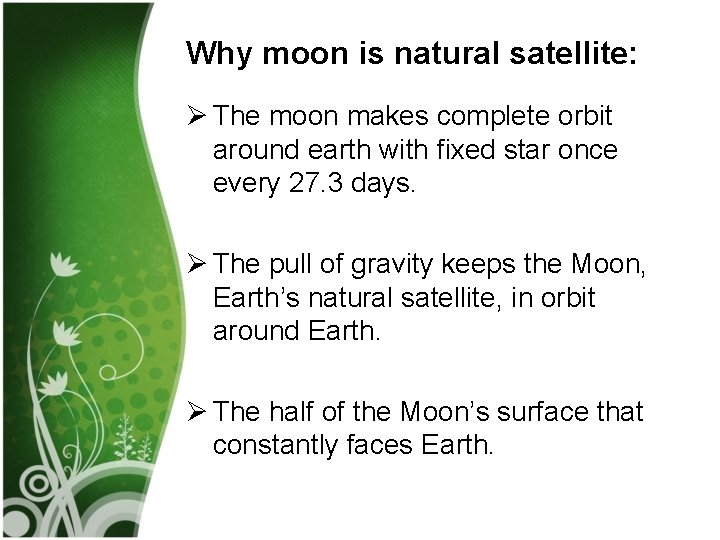 Why moon is natural satellite:

➢ The moon makes complete orbit around earth with fixed star once every 27.3 days.

➢ The pull of gravity keeps the Moon, Earth's natural satellite, in orbit around Earth.

➢ The half of the Moon's surface that constantly faces Earth.